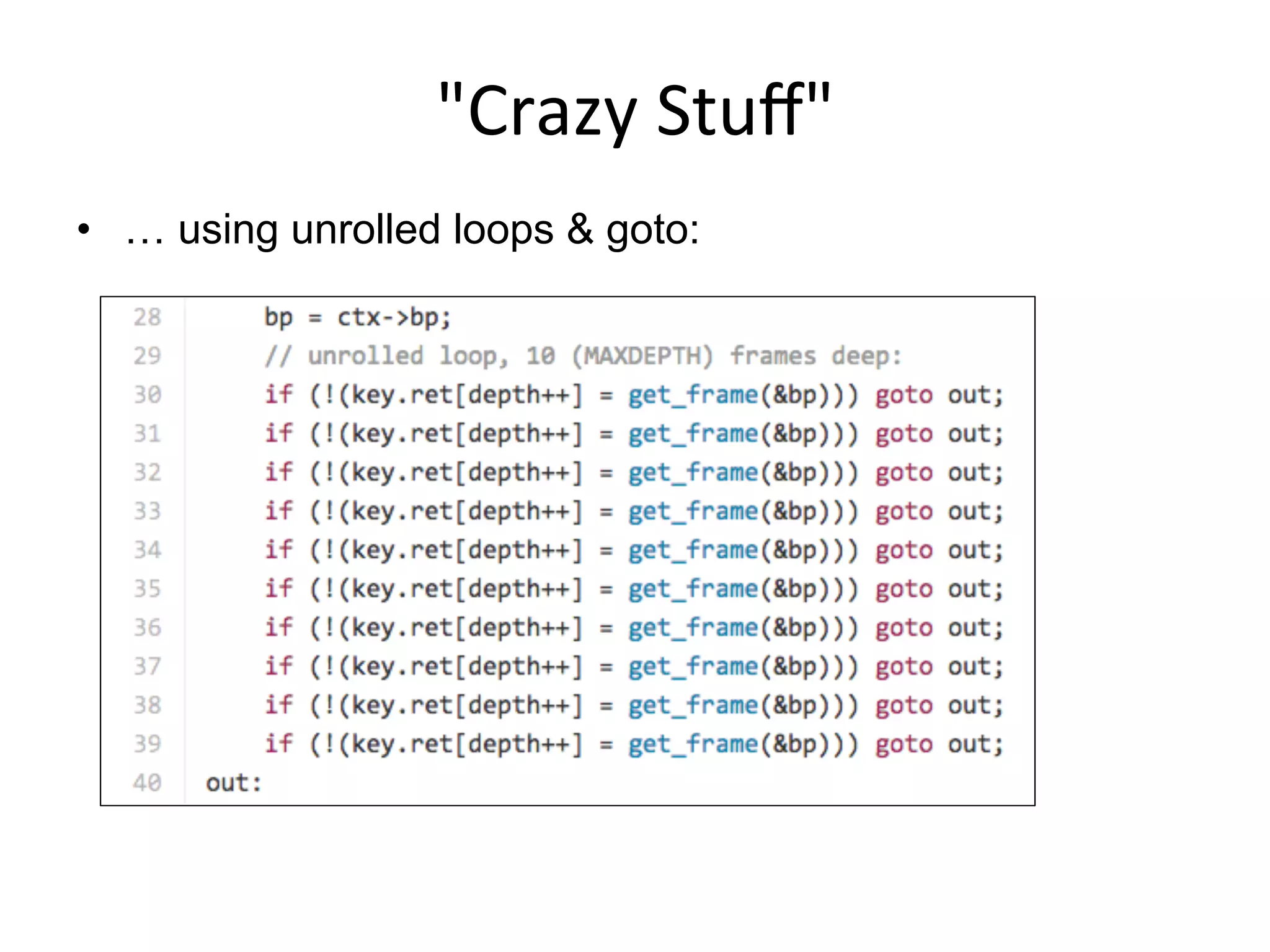 "Crazy Stuff"

• … using unrolled loops & goto:

28 bp = ctx->bp;
29 // unrolled loop, 10 (MAXDEPTH) frames deep:
30 if (!(key.ret[depth++] = get_frame(&bp))) goto out;
31 if (!(key.ret[depth++] = get_frame(&bp))) goto out;
32 if (!(key.ret[depth++] = get_frame(&bp))) goto out;
33 if (!(key.ret[depth++] = get_frame(&bp))) goto out;
34 if (!(key.ret[depth++] = get_frame(&bp))) goto out;
35 if (!(key.ret[depth++] = get_frame(&bp))) goto out;
36 if (!(key.ret[depth++] = get_frame(&bp))) goto out;
37 if (!(key.ret[depth++] = get_frame(&bp))) goto out;
38 if (!(key.ret[depth++] = get_frame(&bp))) goto out;
39 if (!(key.ret[depth++] = get_frame(&bp))) goto out;
40 out: